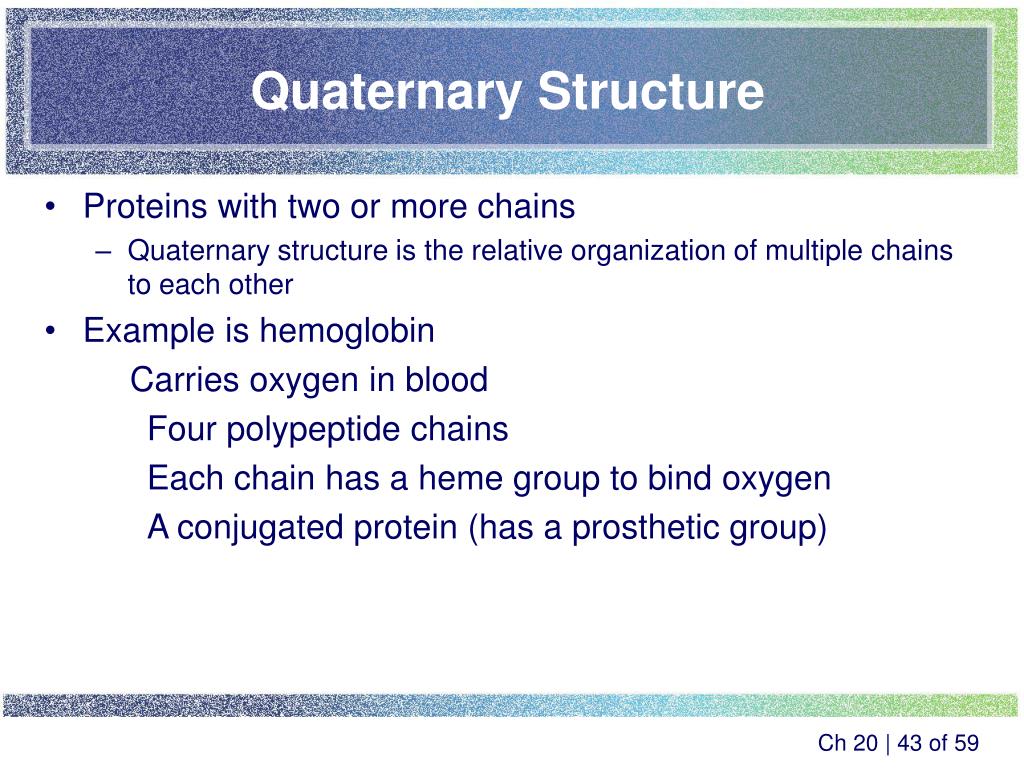 Quaternary Structure

• Proteins with two or more chains
– Quaternary structure is the relative organization of multiple chains to each other

• Example is hemoglobin
Carries oxygen in blood
Four polypeptide chains
Each chain has a heme group to bind oxygen
A conjugated protein (has a prosthetic group)

Ch 20 | 43 of 59